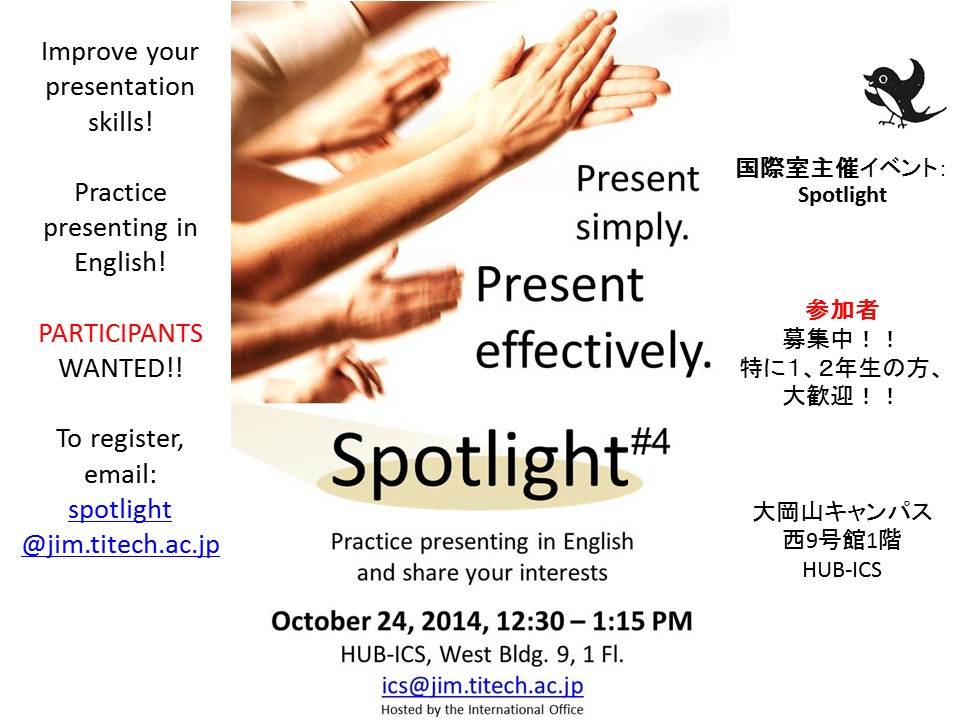 Improve your presentation skills!

Practice presenting in English!

PARTICIPANTS WANTED!!

To register, email: spotlight @jim.titech.ac.jp

Present simply. Present effectively.

Spotlight#4

Practice presenting in English and share your interests

October 24, 2014, 12:30 – 1:15 PM
HUB-ICS, West Bldg. 9, 1 Fl.
ics@jim.titech.ac.jp
Hosted by the International Office

国際室主催イベント:
Spotlight

参加者
募集中！！
特に1、2年生の方、大歓迎！！

大岡山キャンパス
西9号館1階
HUB-ICS